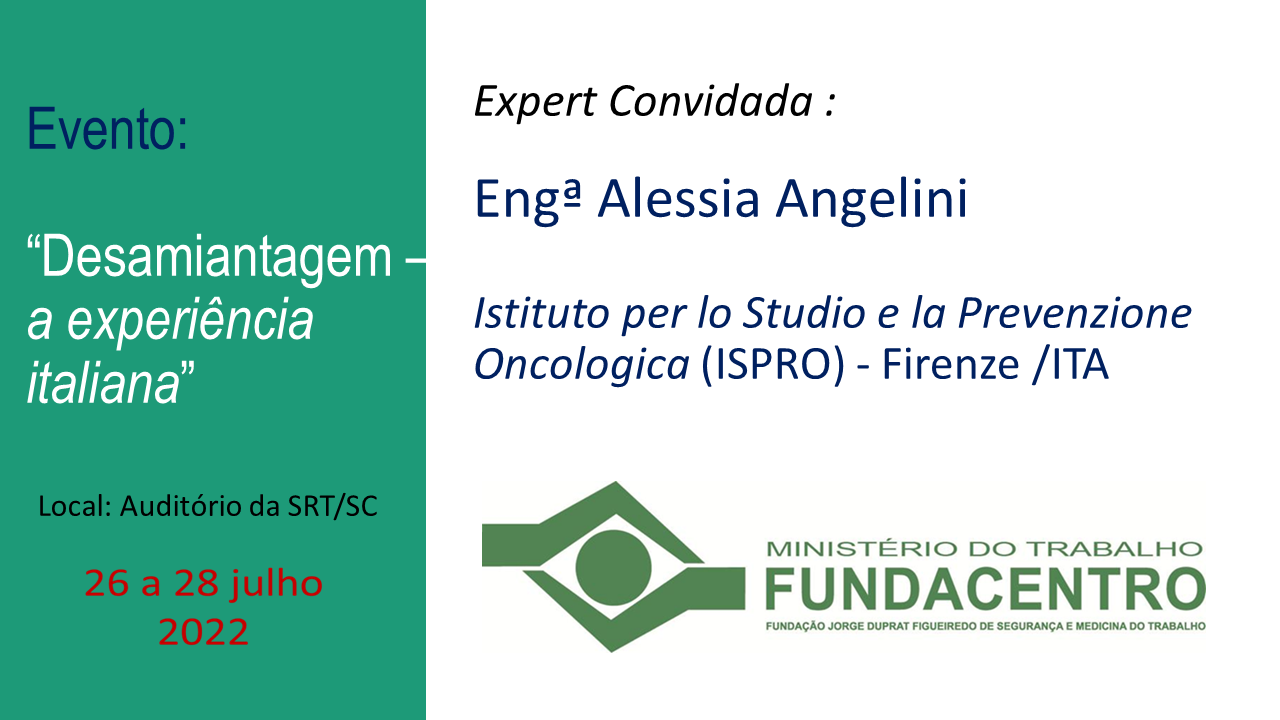 Evento:

“Desamiantagem – a experiência italiana”

Local: Auditório da SRT/SC

26 a 28 julho 2022

Expert Convidada :

Engª Alessia Angelini

Istituto per lo Studio e la Prevenzione Oncologica (ISPRO) - Firenze /ITA

MINISTÉRIO DO TRABALHO
FUNDACENTRO
FUNDAÇÃO JORGE DUPRAT FIGUEIREDO DE SEGURANÇA E MEDICINA DO TRABALHO